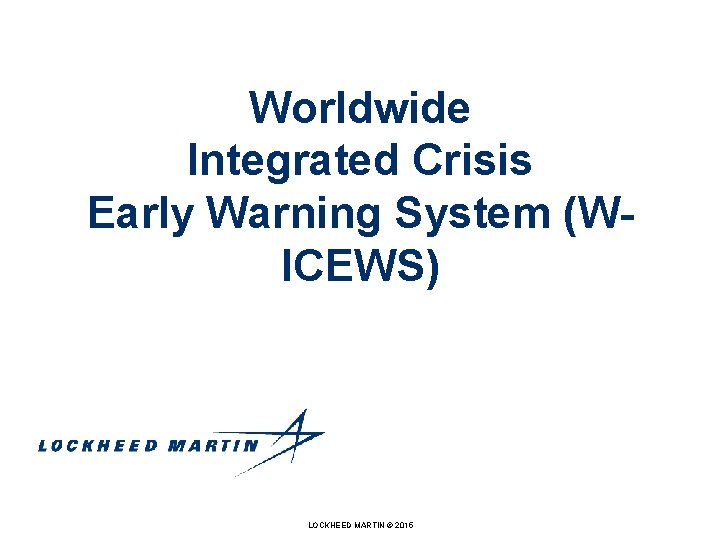 Worldwide Integrated Crisis Early Warning System (W-ICEWS)

LOCKHEED MARTIN

LOCKHEED MARTIN © 2015